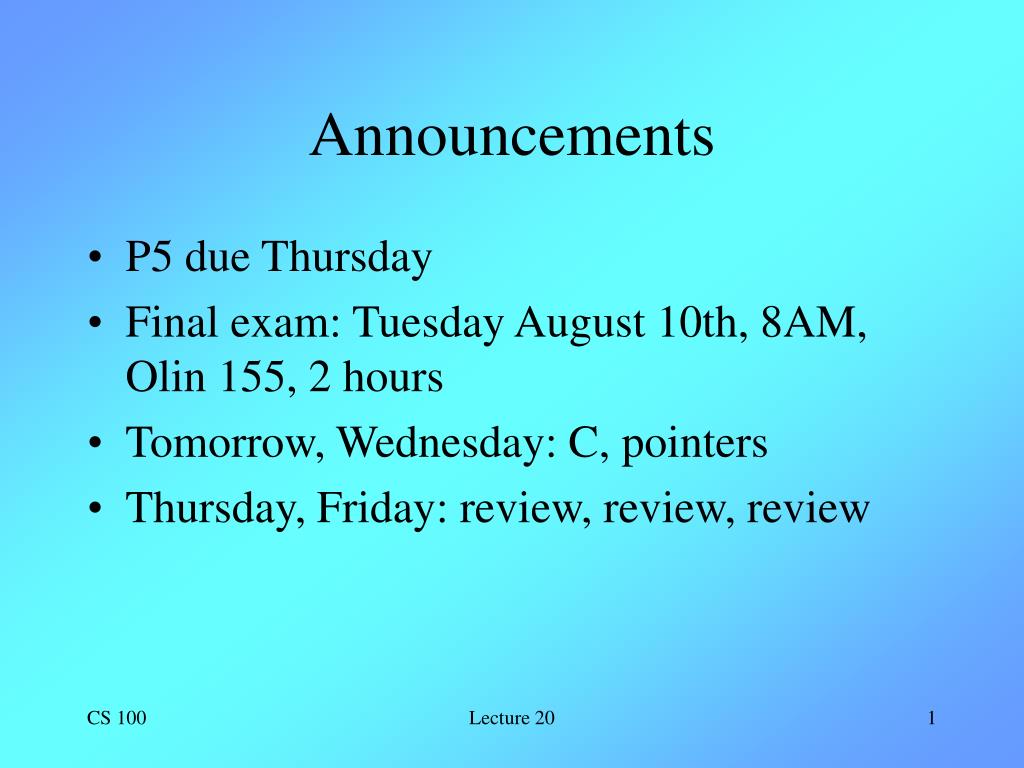 Announcements

• P5 due Thursday
• Final exam: Tuesday August 10th, 8AM, Olin 155, 2 hours
• Tomorrow, Wednesday: C, pointers
• Thursday, Friday: review, review, review

CS 100

Lecture 20

1